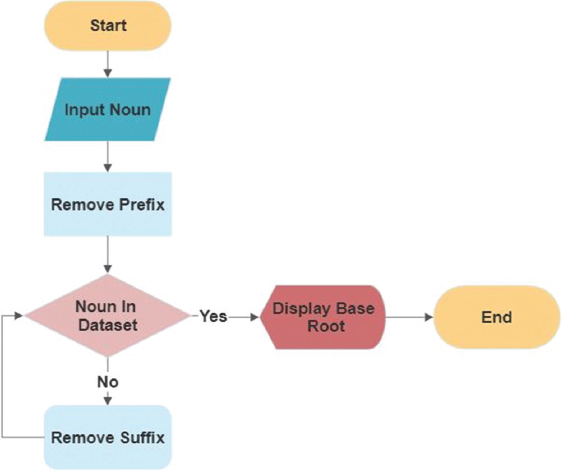 Start

Input Noun

Remove Prefix

Noun In Dataset

Yes

Display Base Root

End

No

Remove Suffix